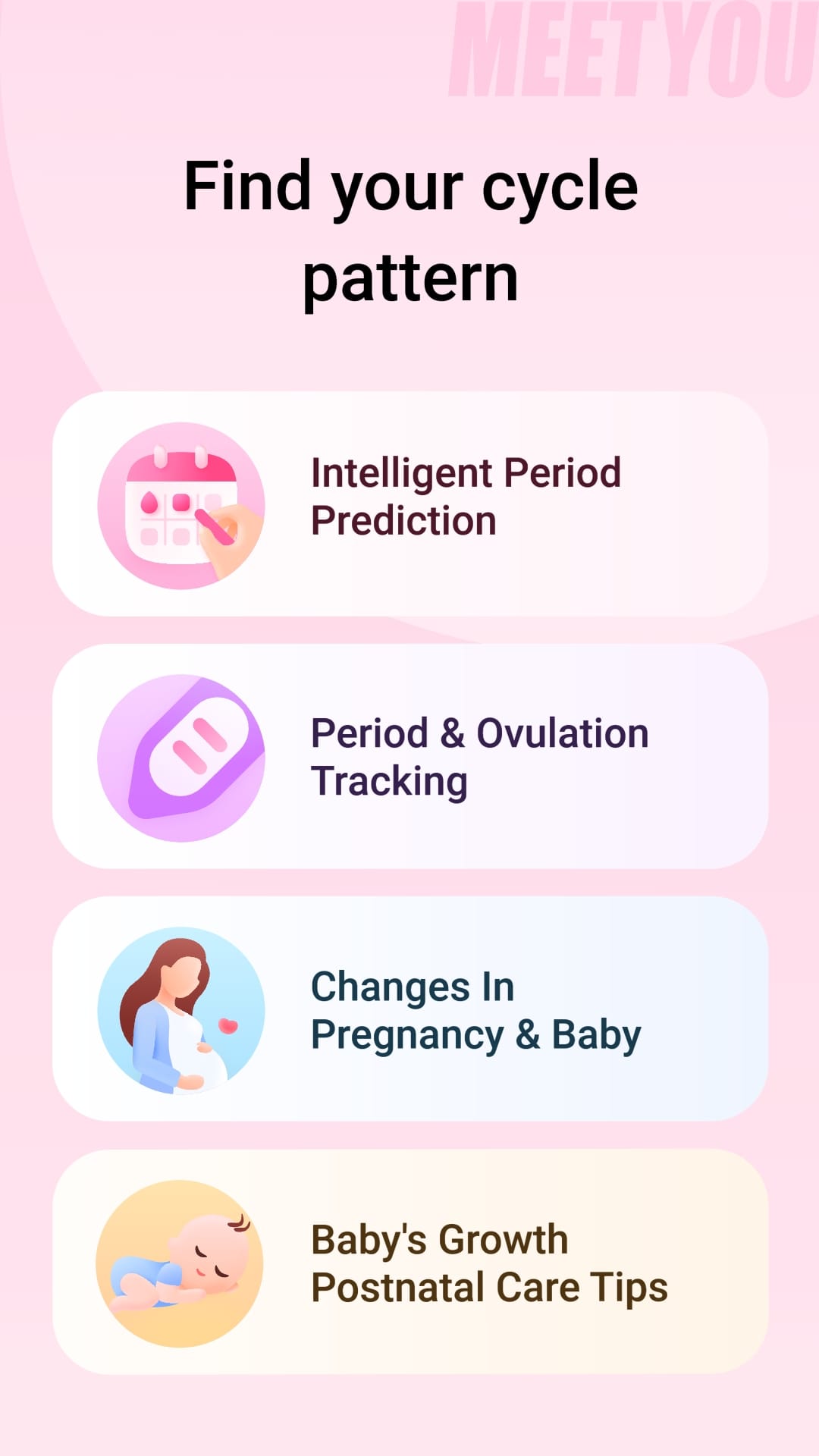 MEETYOU

Find your cycle pattern

Intelligent Period Prediction

Period & Ovulation Tracking

Changes In Pregnancy & Baby

Baby's Growth Postnatal Care Tips